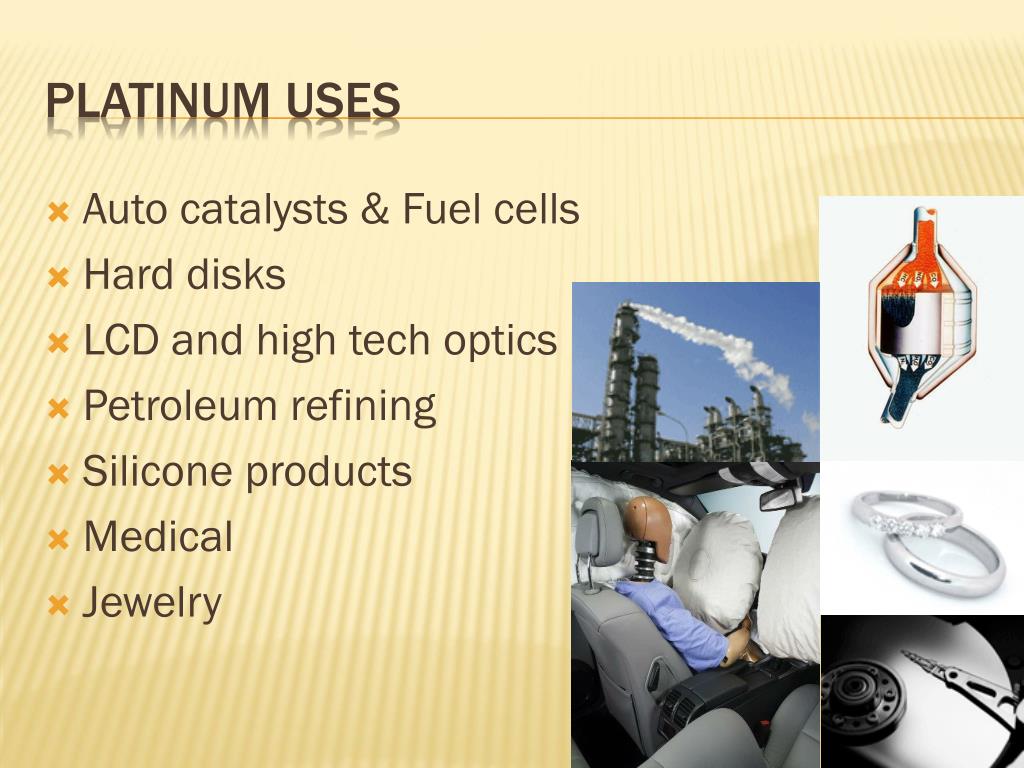 PLATINUM USES

Auto catalysts & Fuel cells
Hard disks
LCD and high tech optics
Petroleum refining
Silicone products
Medical
Jewelry